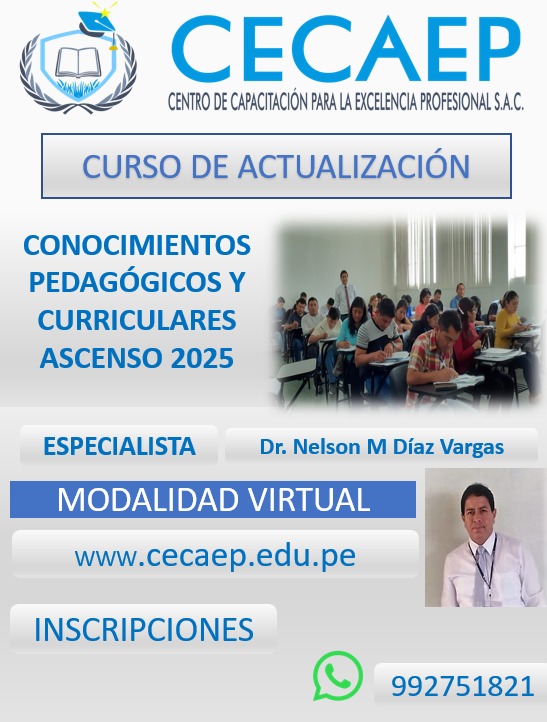 CECAEP
CENTRO DE CAPACITACIÓN PARA LA EXCELENCIA PROFESIONAL S.A.C.

CURSO DE ACTUALIZACIÓN

CONOCIMIENTOS PEDAGÓGICOS Y CURRICULARES ASCENSO 2025

ESPECIALISTA

Dr. Nelson M Díaz Vargas

MODALIDAD VIRTUAL

www.cecaep.edu.pe

INSCRIPCIONES

992751821